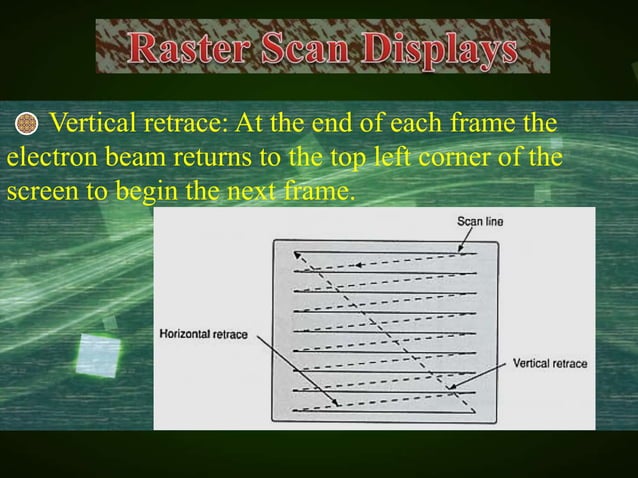 Raster Scan Displays

Vertical retrace: At the end of each frame the electron beam returns to the top left corner of the screen to begin the next frame.

Scan line

Horizontal retrace

Vertical retrace